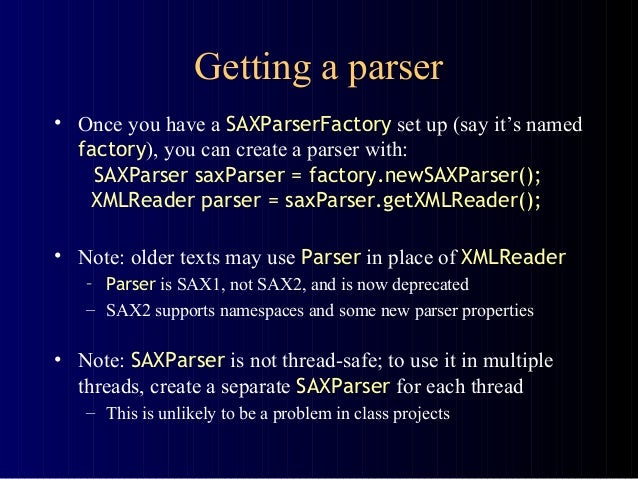 Getting a parser

• Once you have a SAXParserFactory set up (say it's named factory), you can create a parser with:
SAXParser saxParser = factory.newSAXParser();
XMLReader parser = saxParser.getXMLReader();

• Note: older texts may use Parser in place of XMLReader
– Parser is SAX1, not SAX2, and is now deprecated
– SAX2 supports namespaces and some new parser properties

• Note: SAXParser is not thread-safe; to use it in multiple threads, create a separate SAXParser for each thread
– This is unlikely to be a problem in class projects